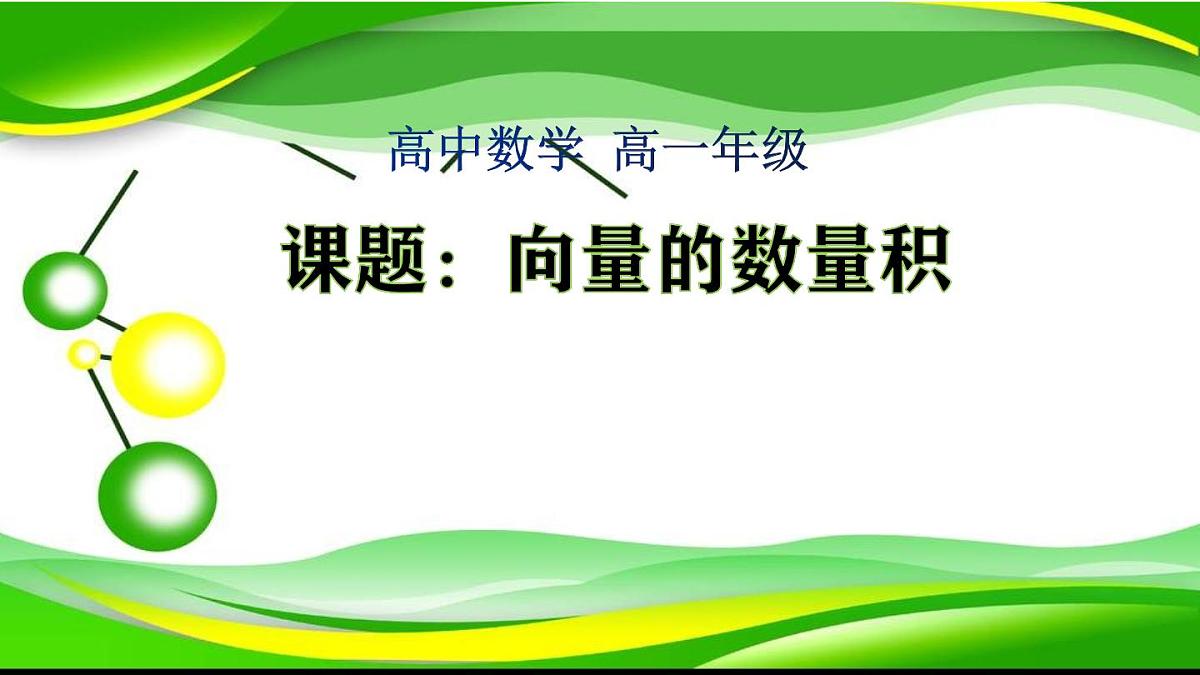 高中数学 高一年级

课题：向量的数量积